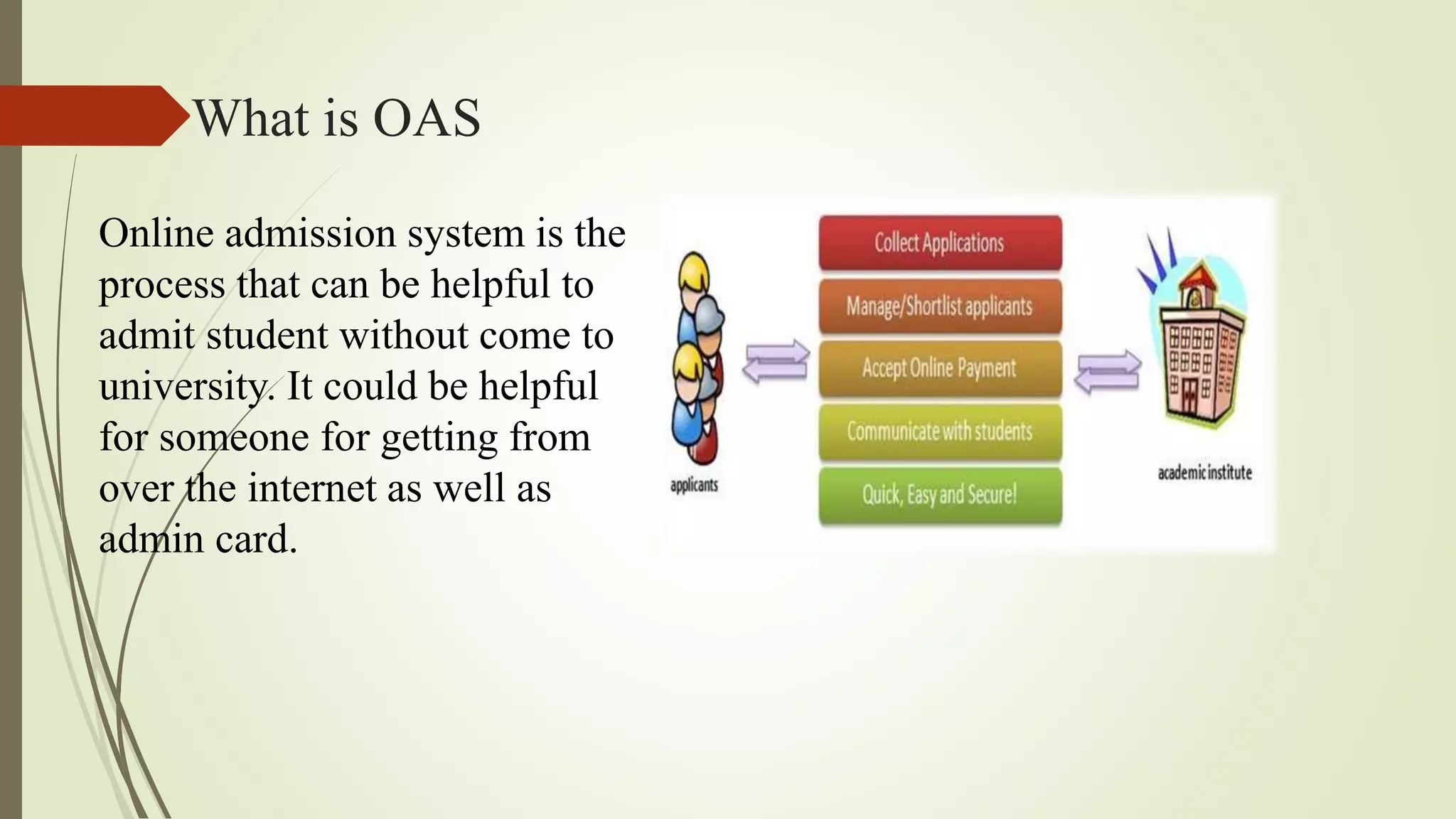 What is OAS

Online admission system is the process that can be helpful to admit student without come to university. It could be helpful for someone for getting from over the internet as well as admin card.

applicants

Collect Applications

Manage/Shortlist applicants

Accept Online Payment

Communicate with students

Quick, Easy and Secure!

academic institute